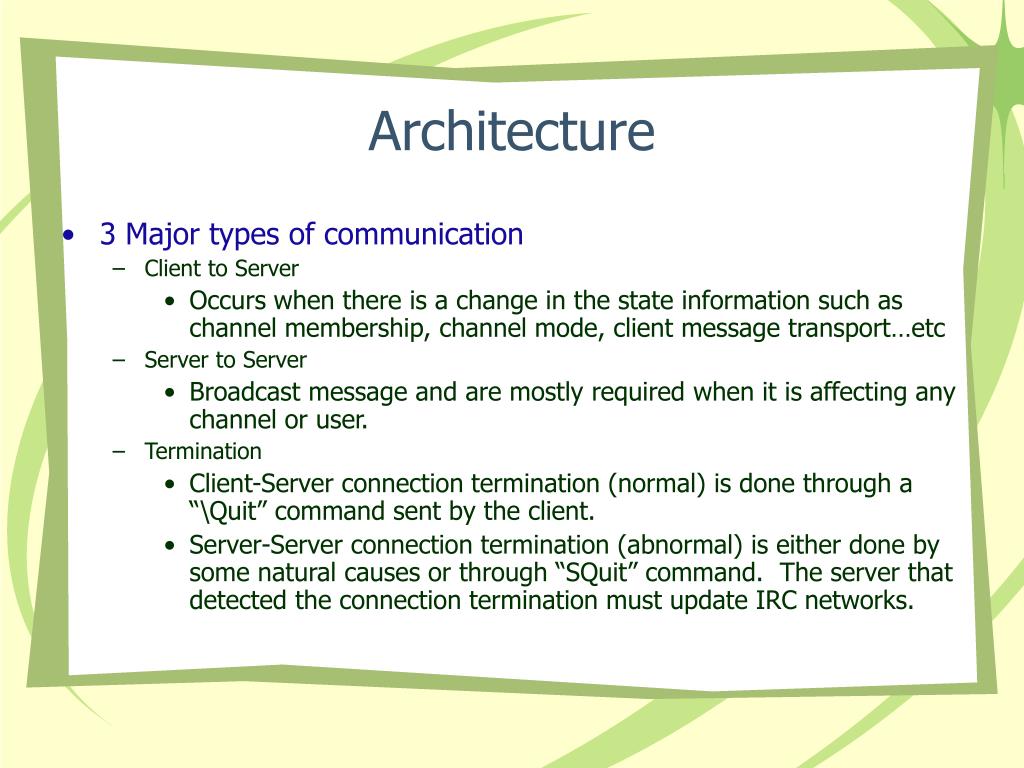 Architecture

• 3 Major types of communication
 – Client to Server
  • Occurs when there is a change in the state information such as channel membership, channel mode, client message transport…etc
 – Server to Server
  • Broadcast message and are mostly required when it is affecting any channel or user.
 – Termination
  • Client-Server connection termination (normal) is done through a “\Quit” command sent by the client.
  • Server-Server connection termination (abnormal) is either done by some natural causes or through “SQuit” command. The server that detected the connection termination must update IRC networks.